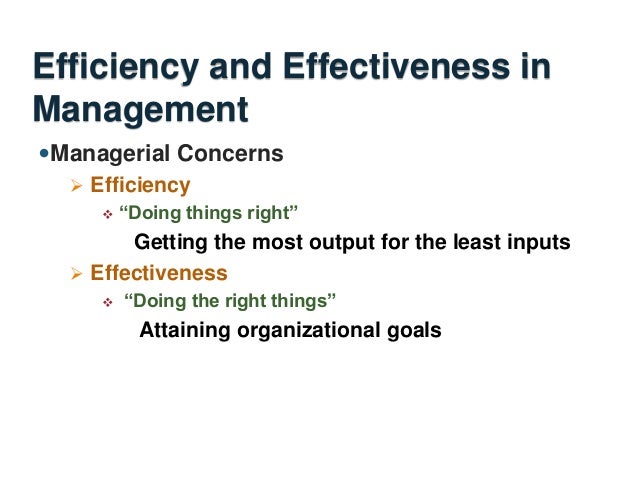 Efficiency and Effectiveness in Management

•Managerial Concerns

➢ Efficiency

❖ “Doing things right”

Getting the most output for the least inputs

➢ Effectiveness

❖ “Doing the right things”

Attaining organizational goals